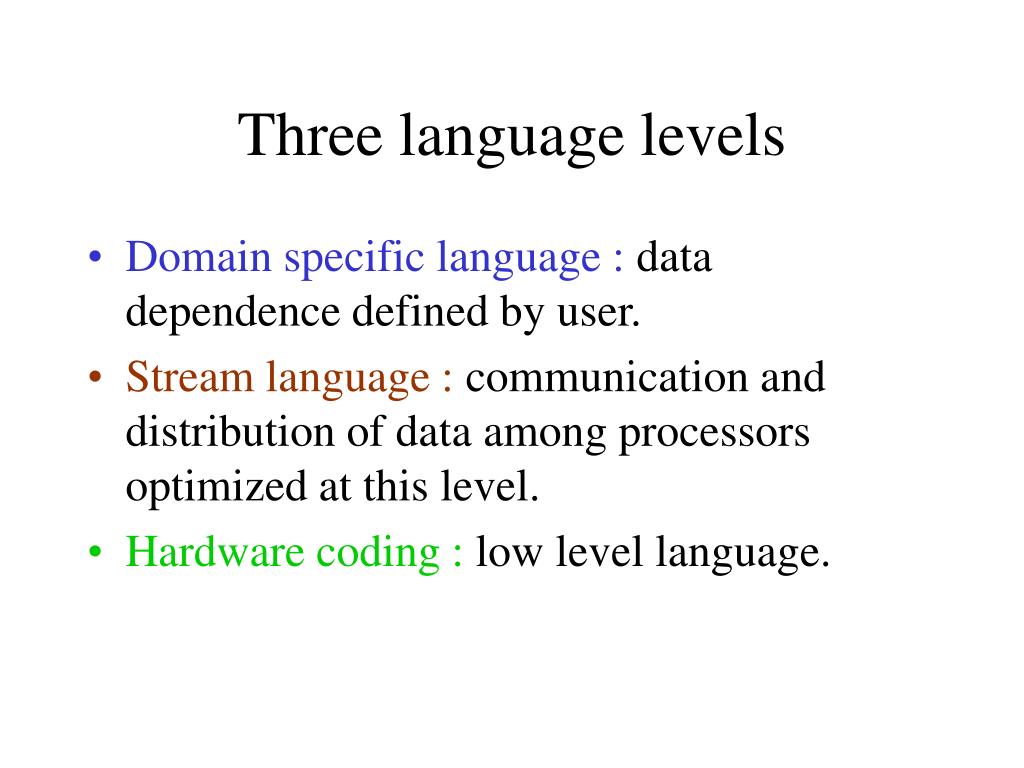 Three language levels

• Domain specific language : data dependence defined by user.
• Stream language : communication and distribution of data among processors optimized at this level.
• Hardware coding : low level language.